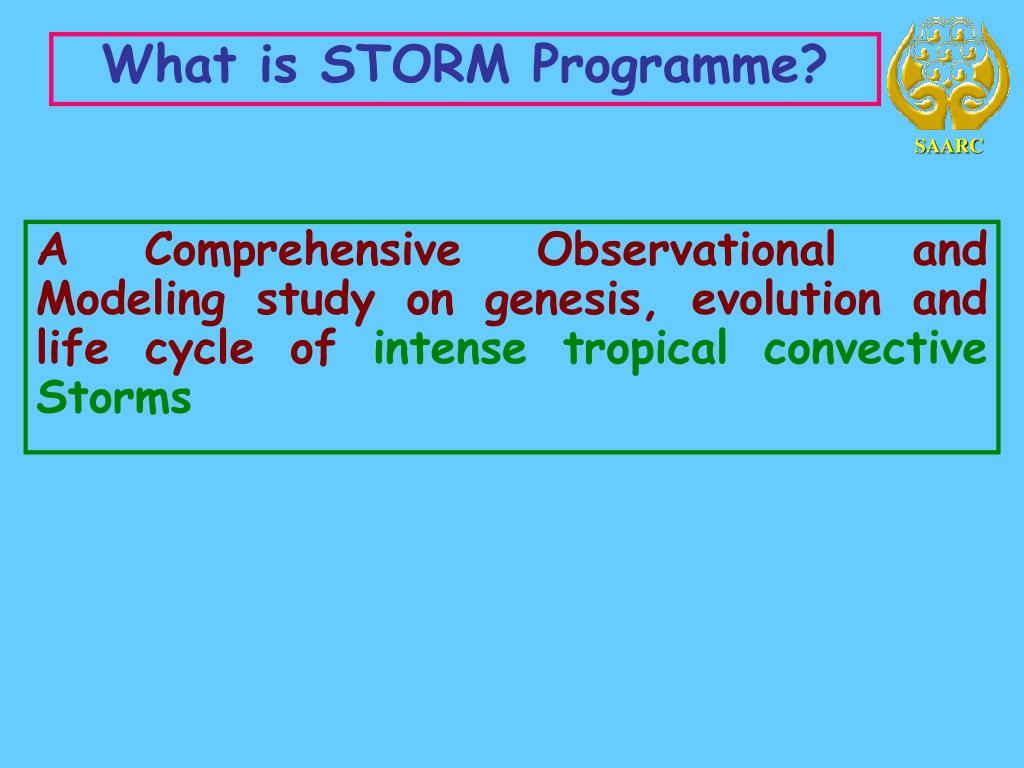 What is STORM Programme?

SAARC

A Comprehensive Observational and Modeling study on genesis, evolution and life cycle of intense tropical convective Storms